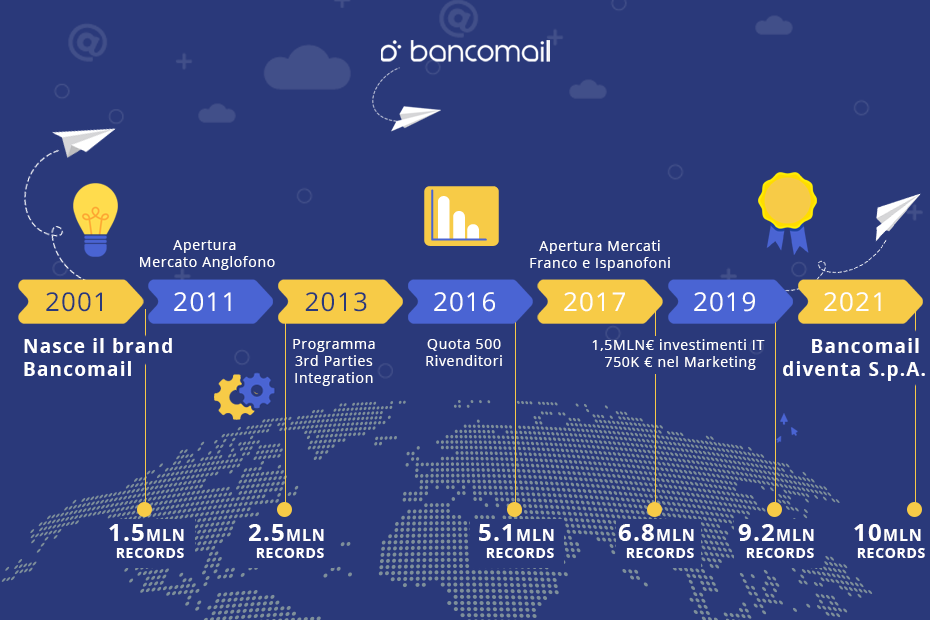 bancomail

Apertura Mercato Anglofono

Apertura Mercati Franco e Ispanofoni

2001

2011

2013

2016

2017

2019

2021

Nasce il brand Bancomail

Programma 3rd Parties Integration

Quota 500 Rivenditori

1,5MLN€ investimenti IT 750K € nel Marketing

Bancomail diventa S.p.A.

1.5MLN RECORDS

2.5MLN RECORDS

5.1MLN RECORDS

6.8MLN RECORDS

9.2MLN RECORDS

10MLN RECORDS